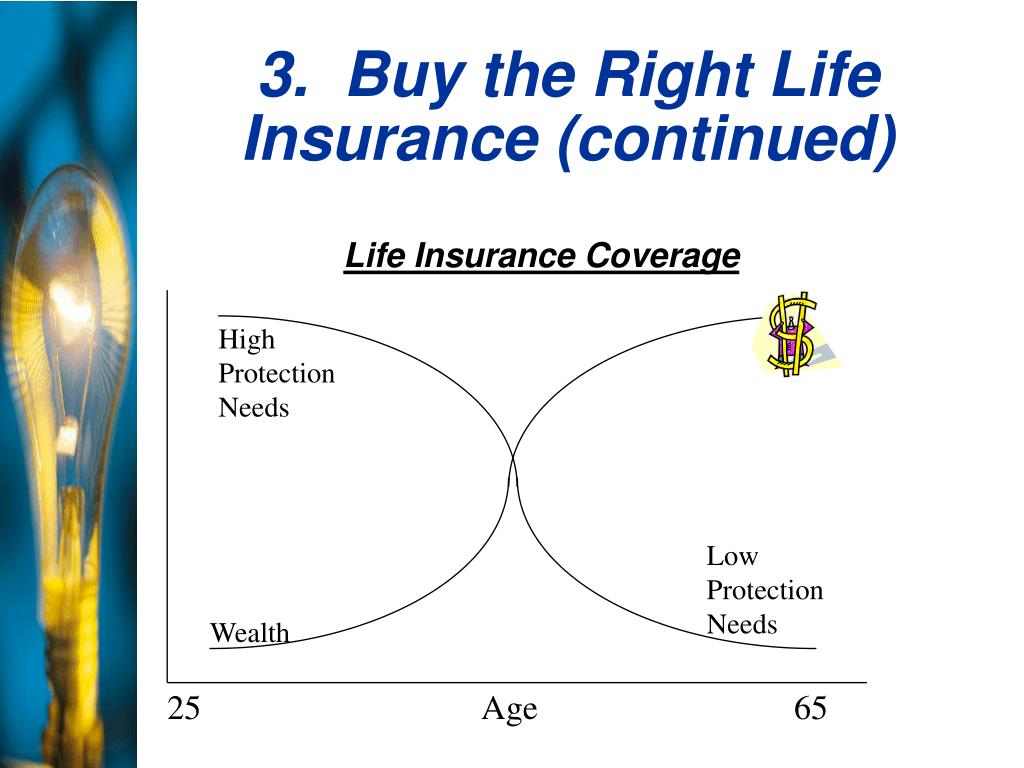 3. Buy the Right Life Insurance (continued)

Life Insurance Coverage

High Protection Needs

Low Protection Needs

Wealth

25

Age

65